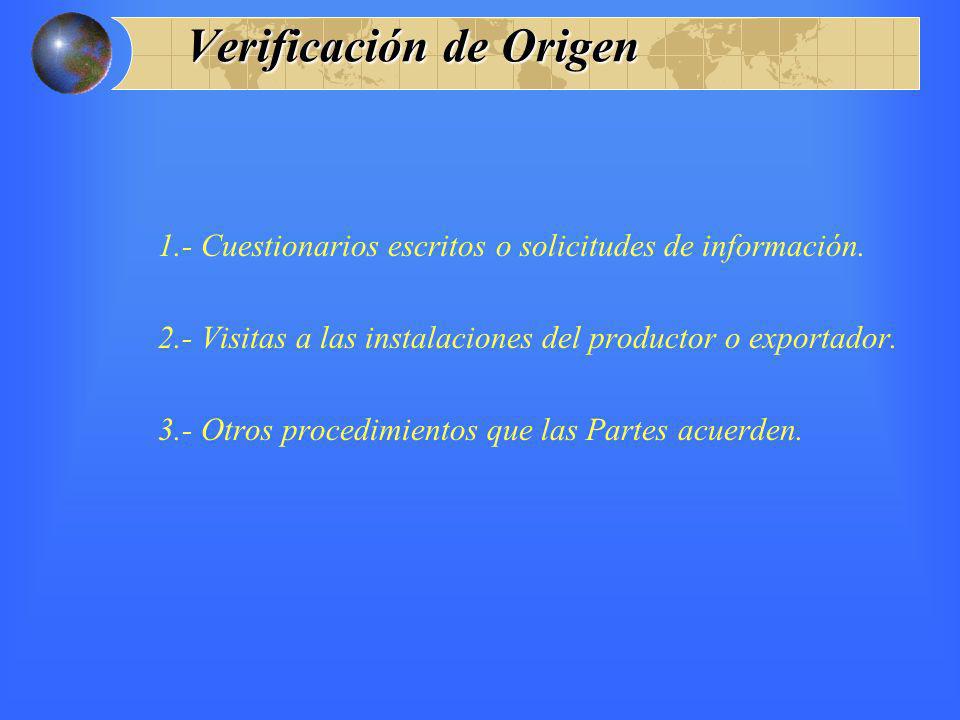 Verificación de Origen

1.- Cuestionarios escritos o solicitudes de información.

2.- Visitas a las instalaciones del productor o exportador.

3.- Otros procedimientos que las Partes acuerden.